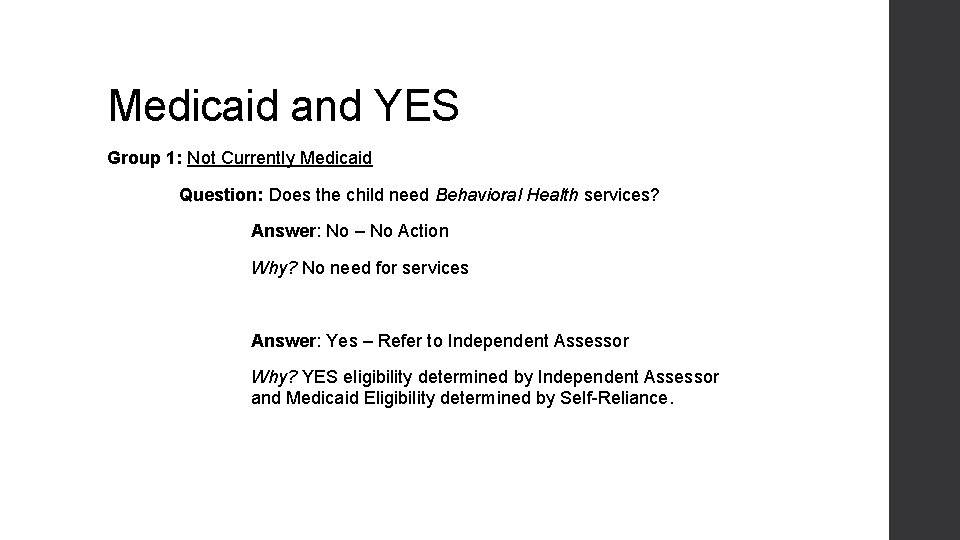 Medicaid and YES

Group 1: Not Currently Medicaid

Question: Does the child need Behavioral Health services?

Answer: No – No Action

Why? No need for services

Answer: Yes – Refer to Independent Assessor

Why? YES eligibility determined by Independent Assessor and Medicaid Eligibility determined by Self-Reliance.